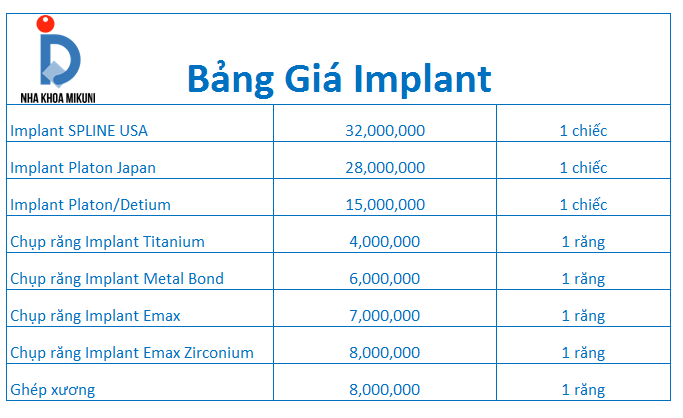 NHA KHOA MIKUNI

Bảng Giá Implant

| | | |
|---|---|---|
| Implant SPLINE USA | 32,000,000 | 1 chiếc |
| Implant Platon Japan | 28,000,000 | 1 chiếc |
| Implant Platon/Detium | 15,000,000 | 1 chiếc |
| Chụp răng Implant Titanium | 4,000,000 | 1 răng |
| Chụp răng Implant Metal Bond | 6,000,000 | 1 răng |
| Chụp răng Implant Emax | 7,000,000 | 1 răng |
| Chụp răng Implant Emax Zirconium | 8,000,000 | 1 răng |
| Ghép xương | 8,000,000 | 1 răng |